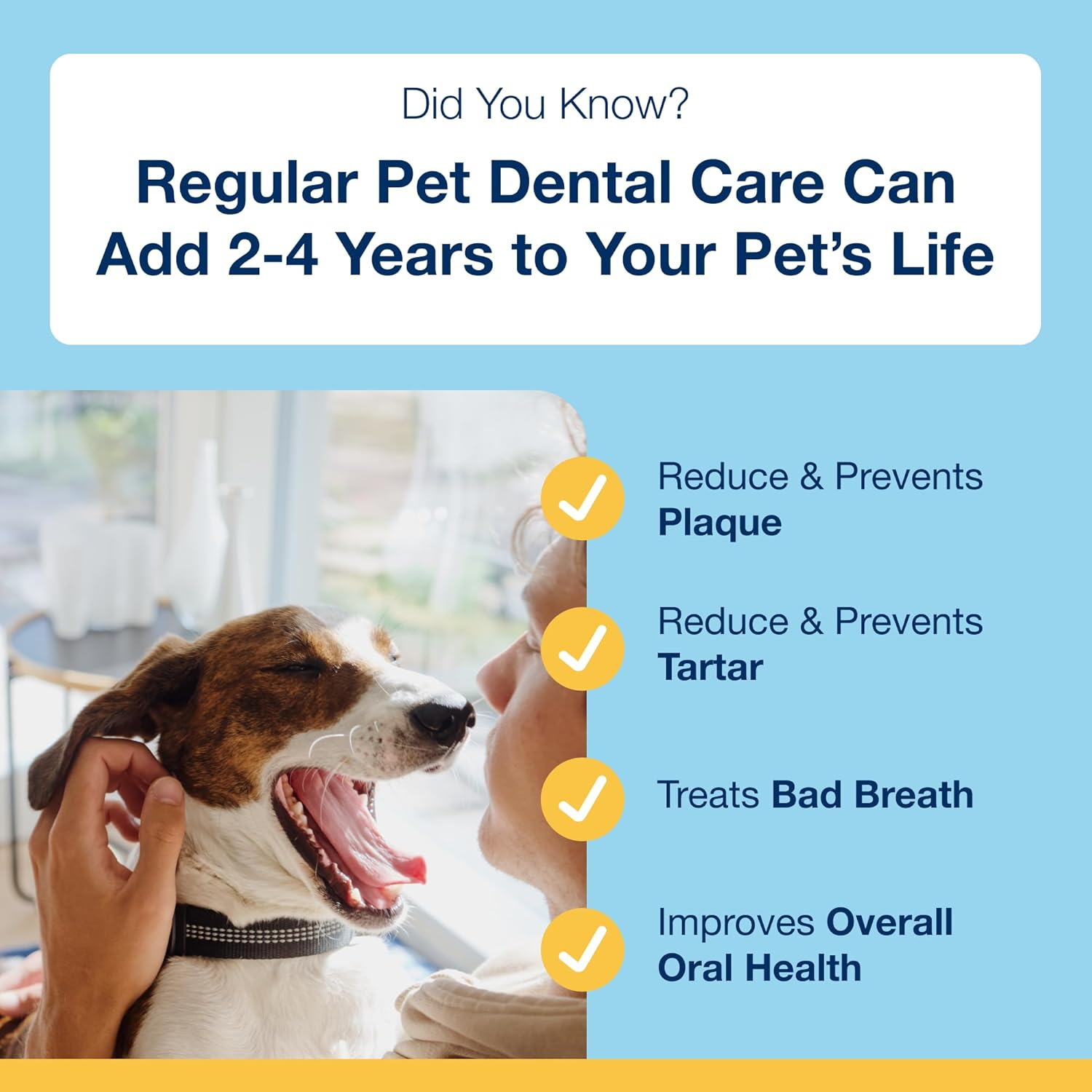 Did You Know?

Regular Pet Dental Care Can Add 2-4 Years to Your Pet's Life

Reduce & Prevents Plaque

Reduce & Prevents Tartar

Treats Bad Breath

Improves Overall Oral Health